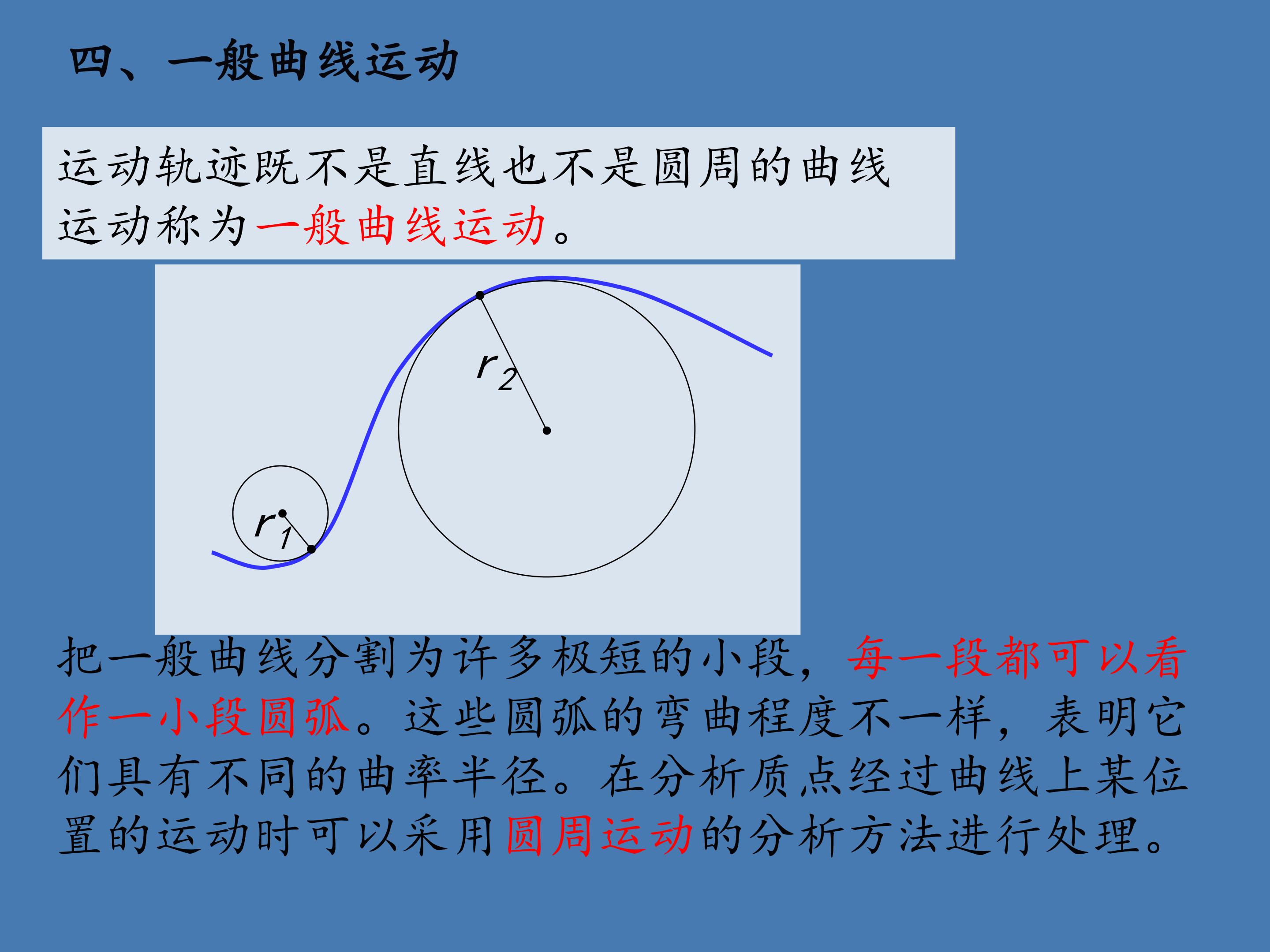 四、一般曲线运动

运动轨迹既不是直线也不是圆周的曲线运动称为一般曲线运动。

$r_2$

$r_1$

把一般曲线分割为许多极短的小段，每一段都可以看作一小段圆弧。这些圆弧的弯曲程度不一样，表明它们具有不同的曲率半径。在分析质点经过曲线上某位置的运动时可以采用圆周运动的分析方法进行处理。